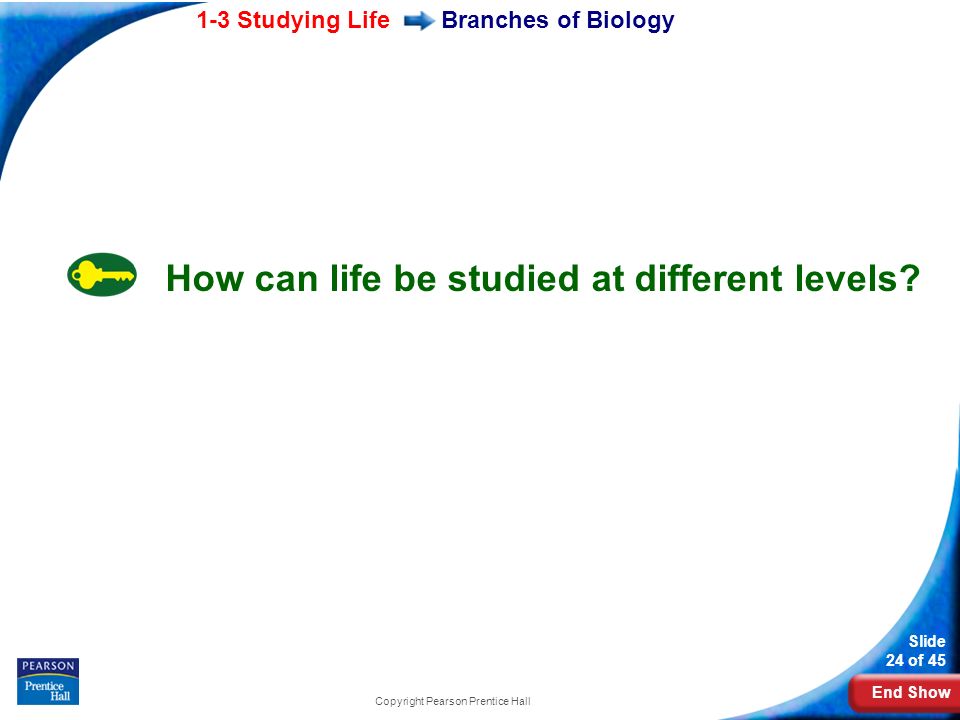 1-3 Studying Life Branches of Biology

How can life be studied at different levels?

PEARSON
Prentice Hall

Copyright Pearson Prentice Hall

Slide
24 of 45

End Show